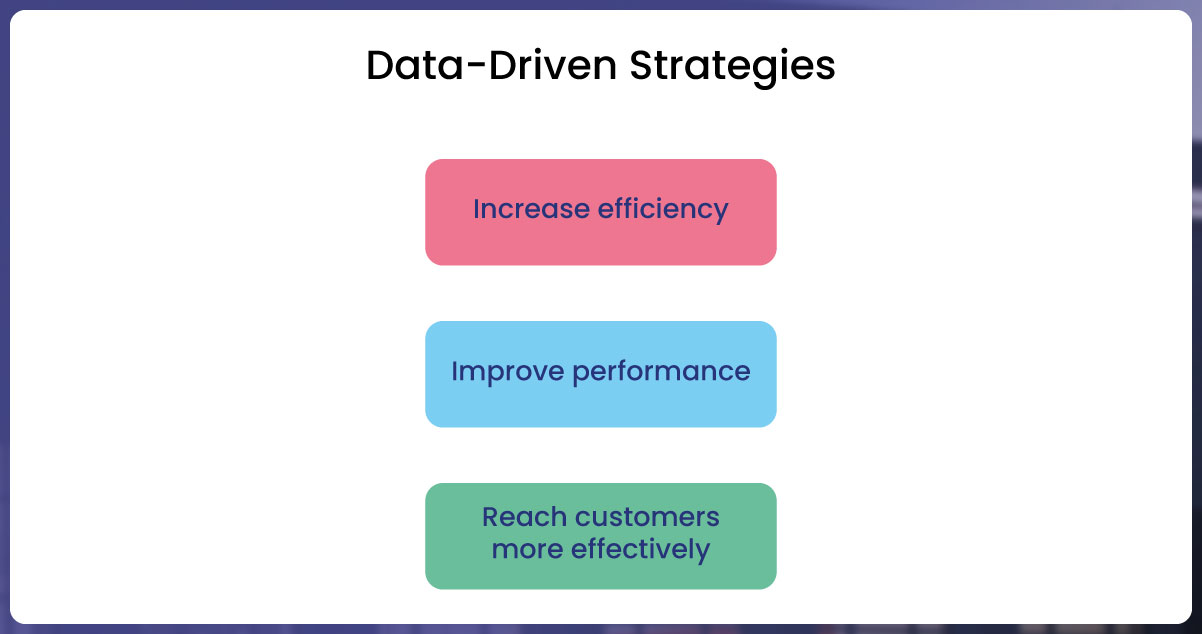 Data-Driven Strategies

Increase efficiency

Improve performance

Reach customers more effectively